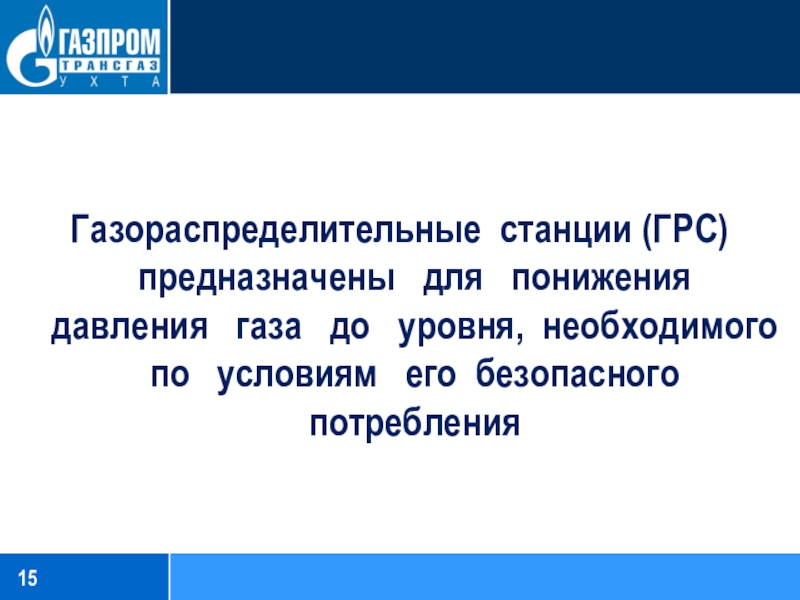 ГАЗПРОМ
ТРАНСГАЗ
УХТА

Газораспределительные станции (ГРС) предназначены для понижения давления газа до уровня, необходимого по условиям его безопасного потребления

15